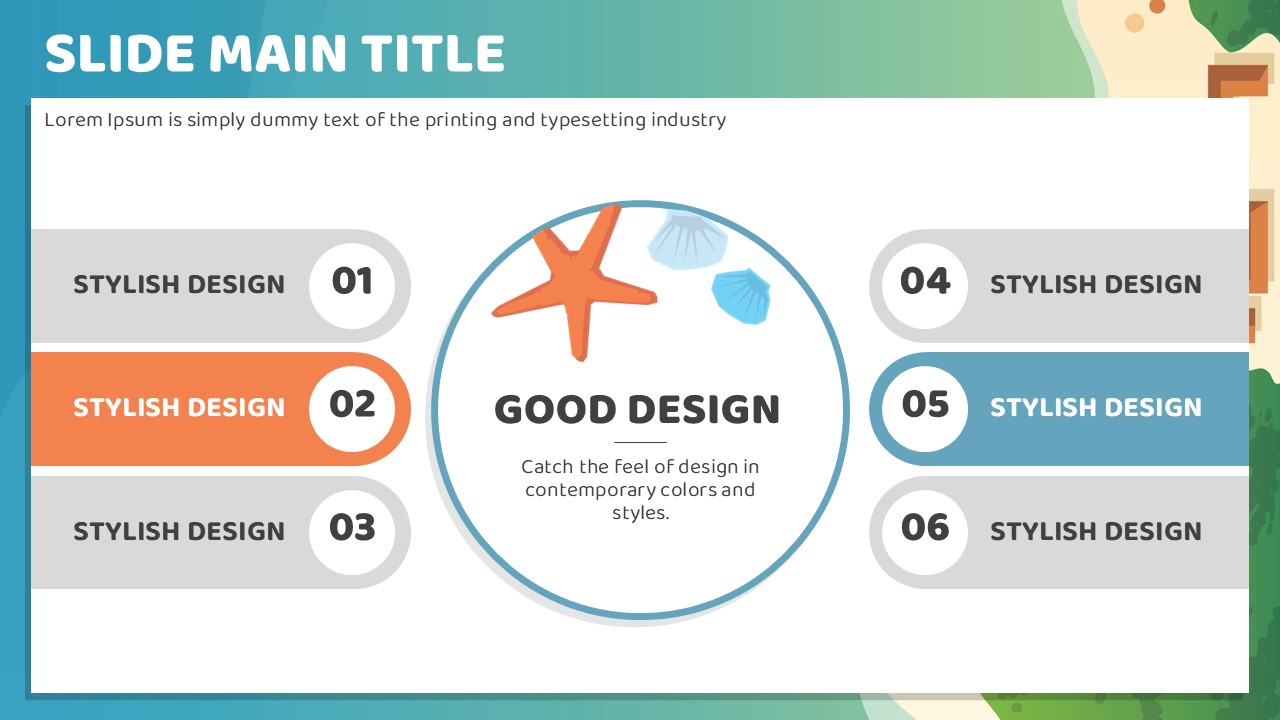 SLIDE MAIN TITLE

Lorem Ipsum is simply dummy text of the printing and typesetting industry

STYLISH DESIGN 01

STYLISH DESIGN 02

STYLISH DESIGN 03

GOOD DESIGN

Catch the feel of design in contemporary colors and styles.

04 STYLISH DESIGN

05 STYLISH DESIGN

06 STYLISH DESIGN